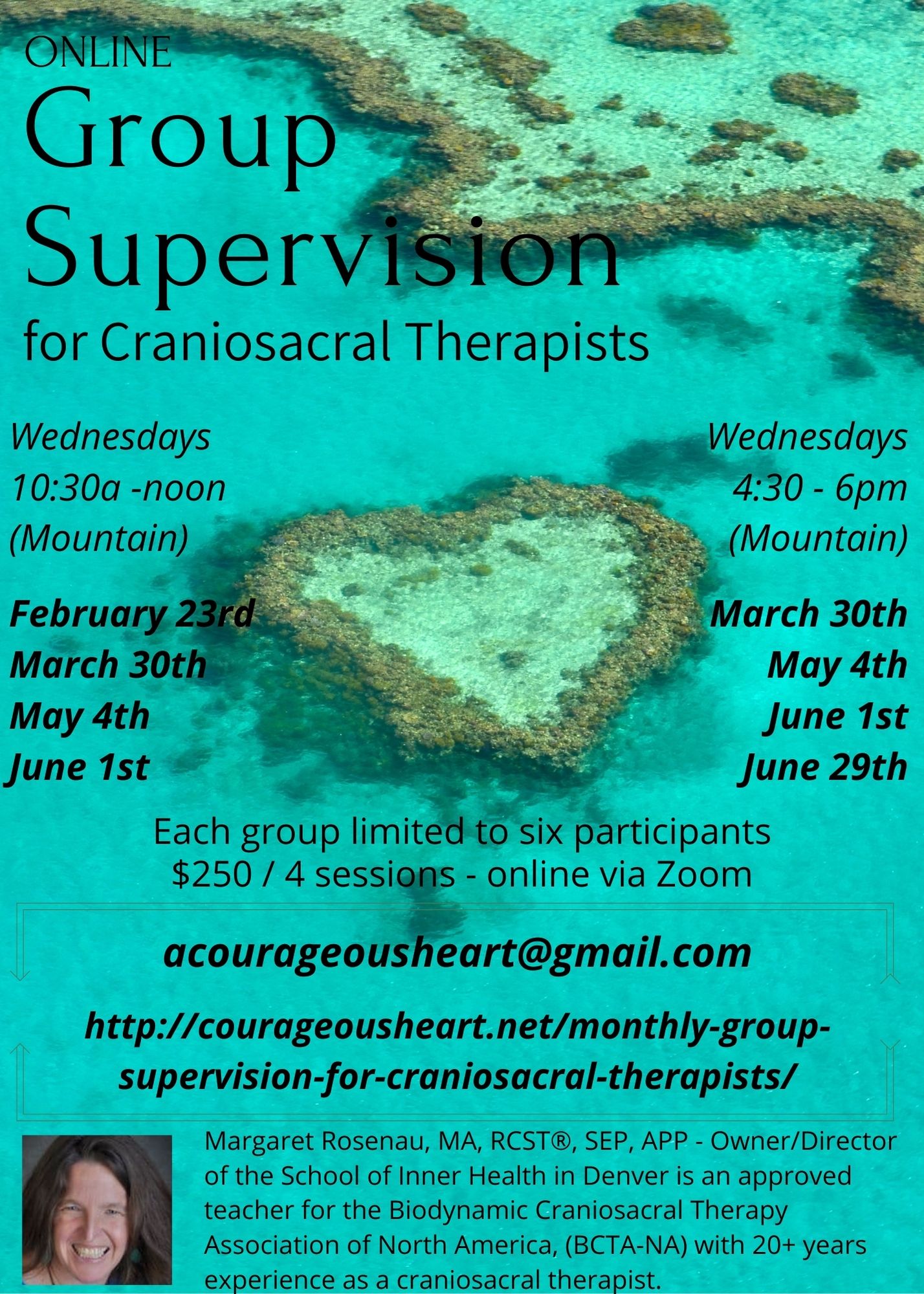 ONLINE
Group Supervision
for Craniosacral Therapists

Wednesdays
10:30a -noon
(Mountain)

February 23rd
March 30th
May 4th
June 1st

Wednesdays
4:30 - 6pm
(Mountain)

March 30th
May 4th
June 1st
June 29th

Each group limited to six participants
$250 / 4 sessions - online via Zoom

acourageousheart@gmail.com

http://courageousheart.net/monthly-group-supervision-for-craniosacral-therapists/

Margaret Rosenau, MA, RCST®, SEP, APP - Owner/Director of the School of Inner Health in Denver is an approved teacher for the Biodynamic Craniosacral Therapy Association of North America, (BCTA-NA) with 20+ years experience as a craniosacral therapist.